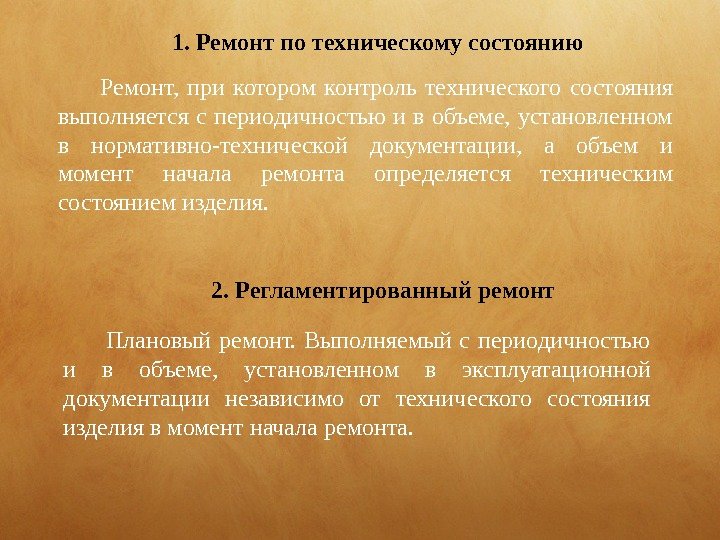 1. Ремонт по техническому состоянию

Ремонт, при котором контроль технического состояния выполняется с периодичностью и в объеме, установленном в нормативно-технической документации, а объем и момент начала ремонта определяется техническим состоянием изделия.

2. Регламентированный ремонт

Плановый ремонт. Выполняемый с периодичностью и в объеме, установленном в эксплуатационной документации независимо от технического состояния изделия в момент начала ремонта.